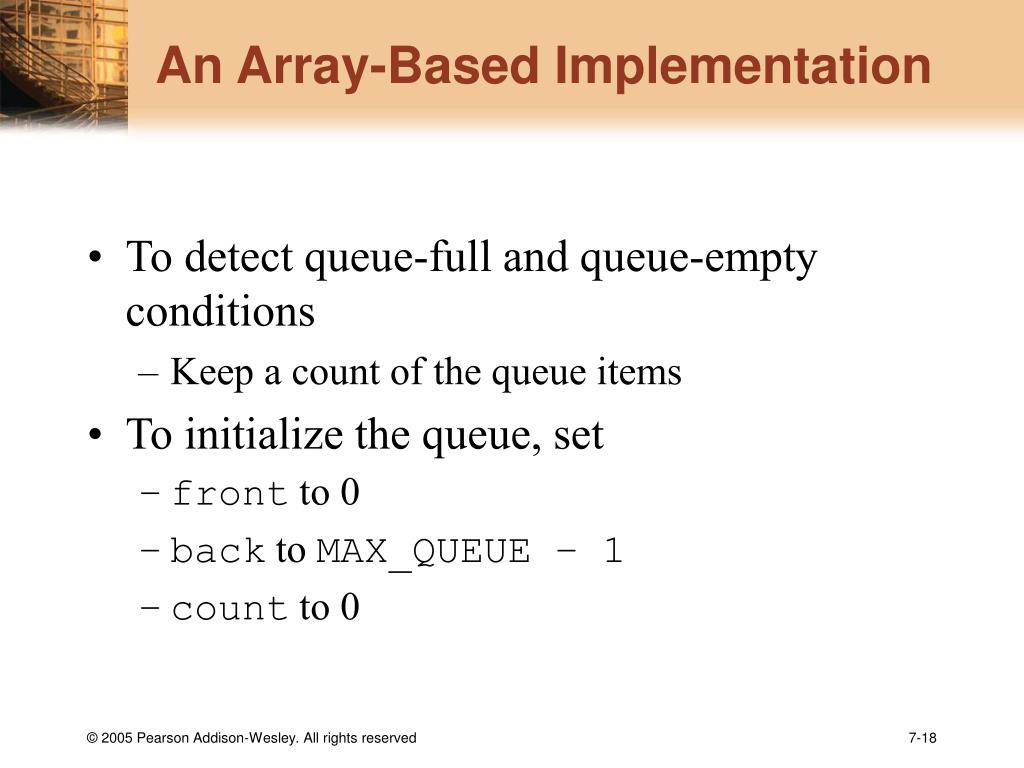 An Array-Based Implementation

• To detect queue-full and queue-empty conditions
 – Keep a count of the queue items
• To initialize the queue, set
 – front to 0
 – back to MAX_QUEUE – 1
 – count to 0

© 2005 Pearson Addison-Wesley. All rights reserved

7-18